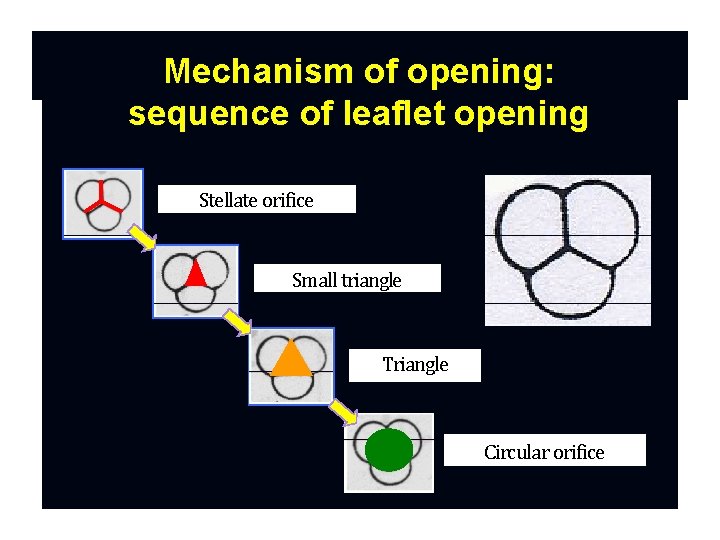 Mechanism of opening:
sequence of leaflet opening

Stellate orifice

Small triangle

Triangle

Circular orifice